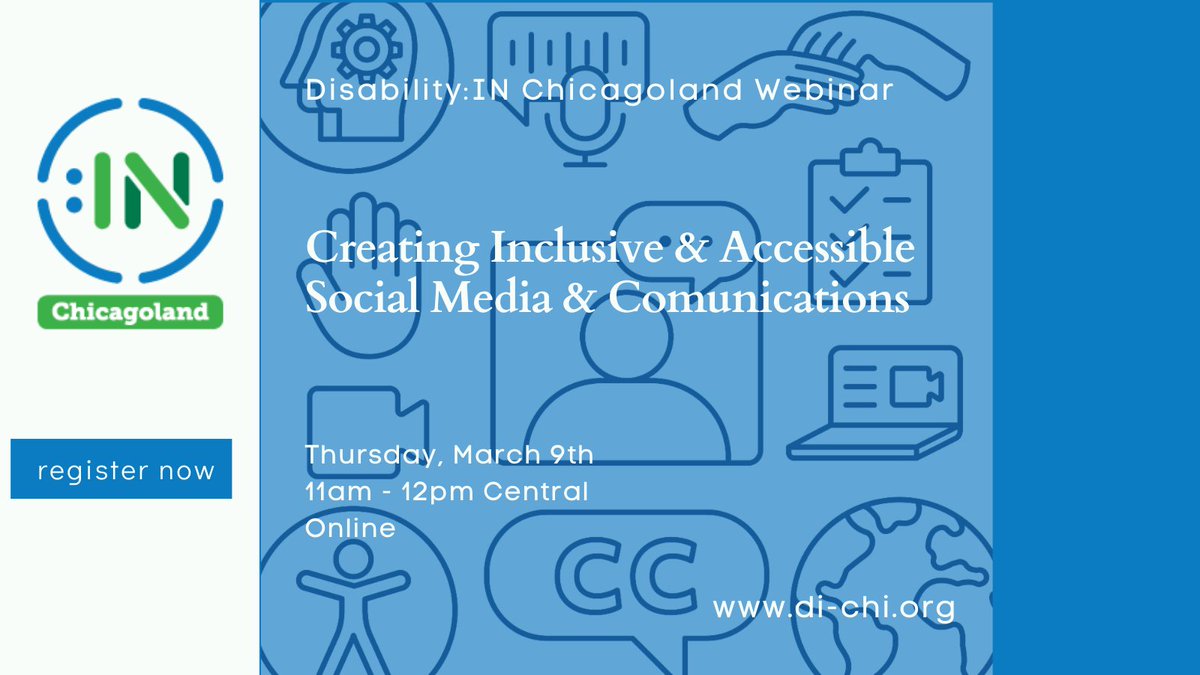 :IN

Chicagoland

register now

Disability:IN Chicagoland Webinar

Creating Inclusive & Accessible Social Media & Comunications

Thursday, March 9th
11am - 12pm Central
Online

CC

www.di-chi.org